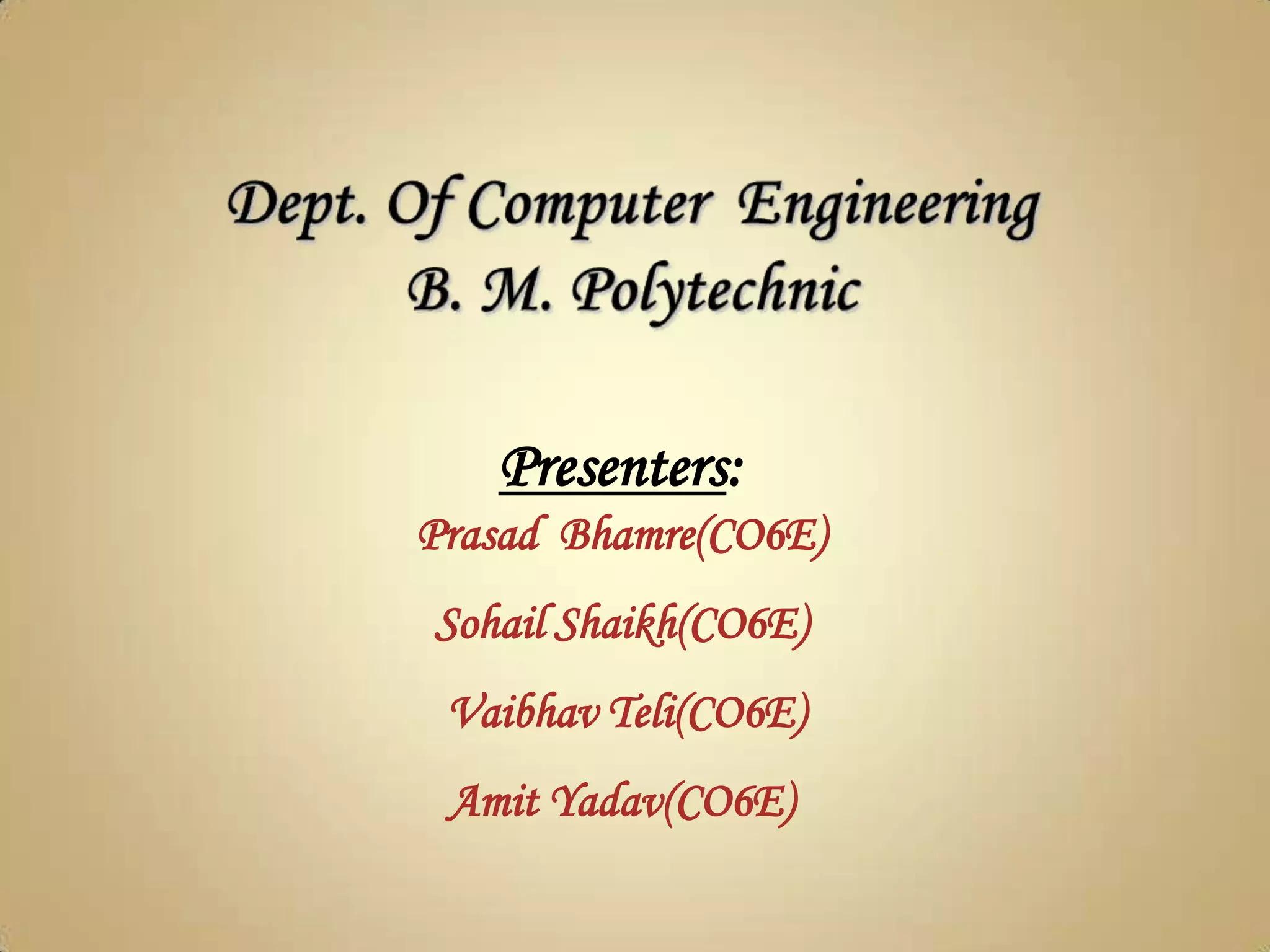 Dept. Of Computer Engineering
B. M. Polytechnic

Presenters:
Prasad Bhamre(CO6E)

Sohail Shaikh(CO6E)

Vaibhav Teli(CO6E)

Amit Yadav(CO6E)